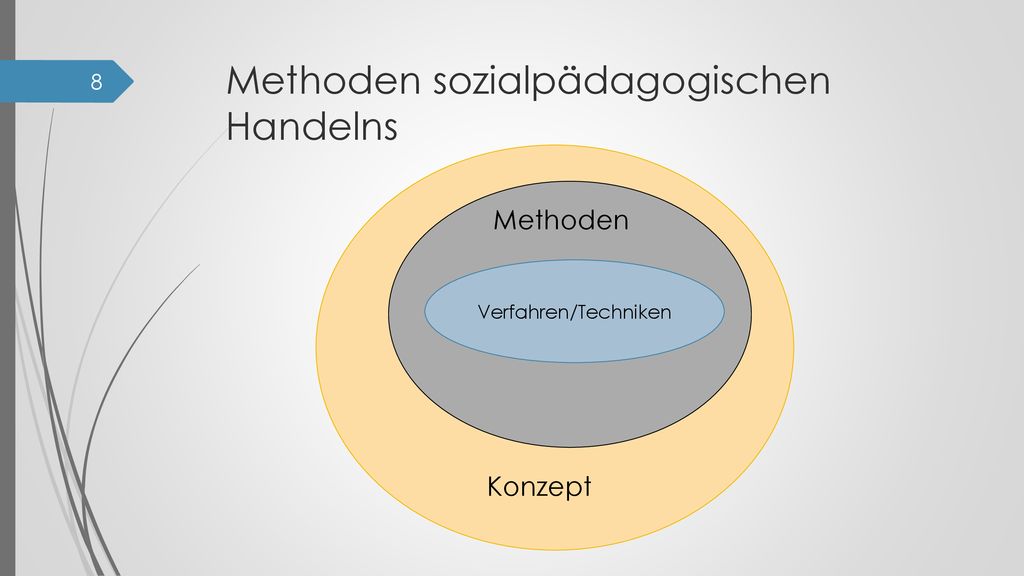 8

Methoden sozialpädagogischen Handelns

Methoden

Verfahren/Techniken

Konzept